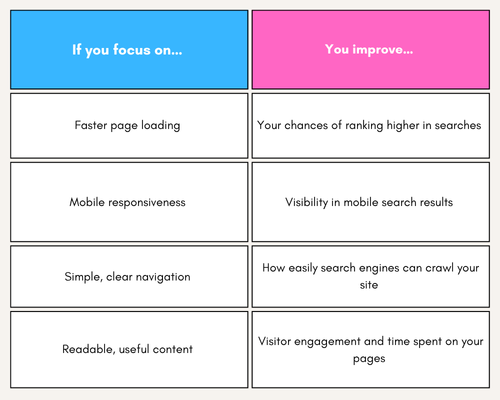 | If you focus on... | You improve... |
|---|---|
| Faster page loading | Your chances of ranking higher in searches |
| Mobile responsiveness | Visibility in mobile search results |
| Simple, clear navigation | How easily search engines can crawl your site |
| Readable, useful content | Visitor engagement and time spent on your pages |